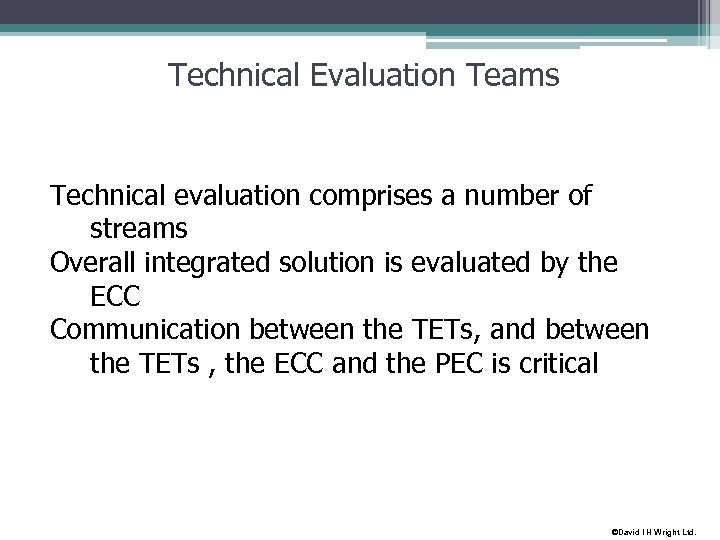 Technical Evaluation Teams

Technical evaluation comprises a number of streams

Overall integrated solution is evaluated by the ECC

Communication between the TETs, and between the TETs , the ECC and the PEC is critical

©David I H Wright Ltd.